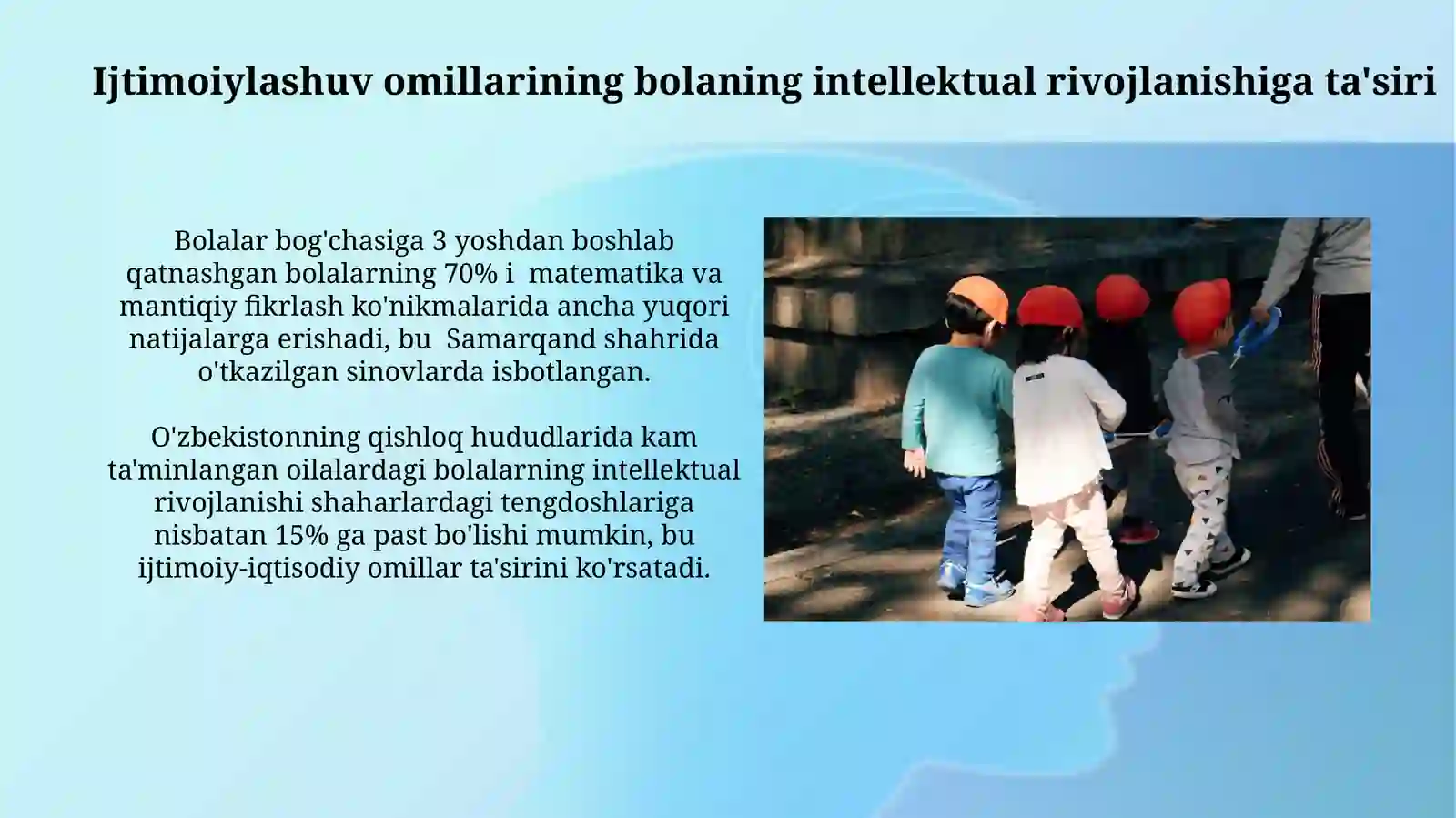 Ijtimoiylashuv omillarining bolaning intellektual rivojlanishiga ta'siri

Bolalar bog'chasiga 3 yoshdan boshlab qatnashgan bolalarning 70% i matematika va mantiqiy fikrlash ko'nikmalarida ancha yuqori natijalarga erishadi, bu Samarqand shahrida o'tkazilgan sinovlarda isbotlangan.

O'zbekistonning qishloq hududlarida kam ta'minlangan oilalardagi bolalarning intellektual rivojlanishi shaharlardagi tengdoshlariga nisbatan 15% ga past bo'lishi mumkin, bu ijtimoiy-iqtisodiy omillar ta'sirini ko'rsatadi.